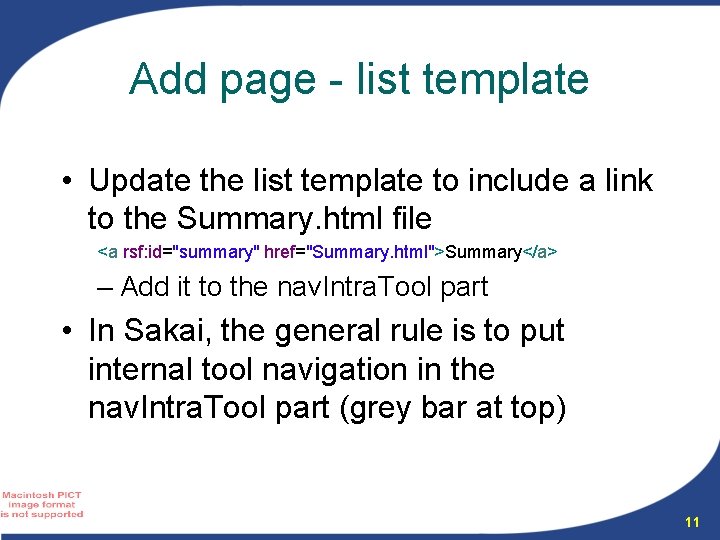 Add page - list template

• Update the list template to include a link to the Summary.html file

<a rsf:id="summary" href="Summary.html">Summary</a>

– Add it to the navIntraTool part

• In Sakai, the general rule is to put internal tool navigation in the navIntraTool part (grey bar at top)

Macintosh PICT image format is not supported

11